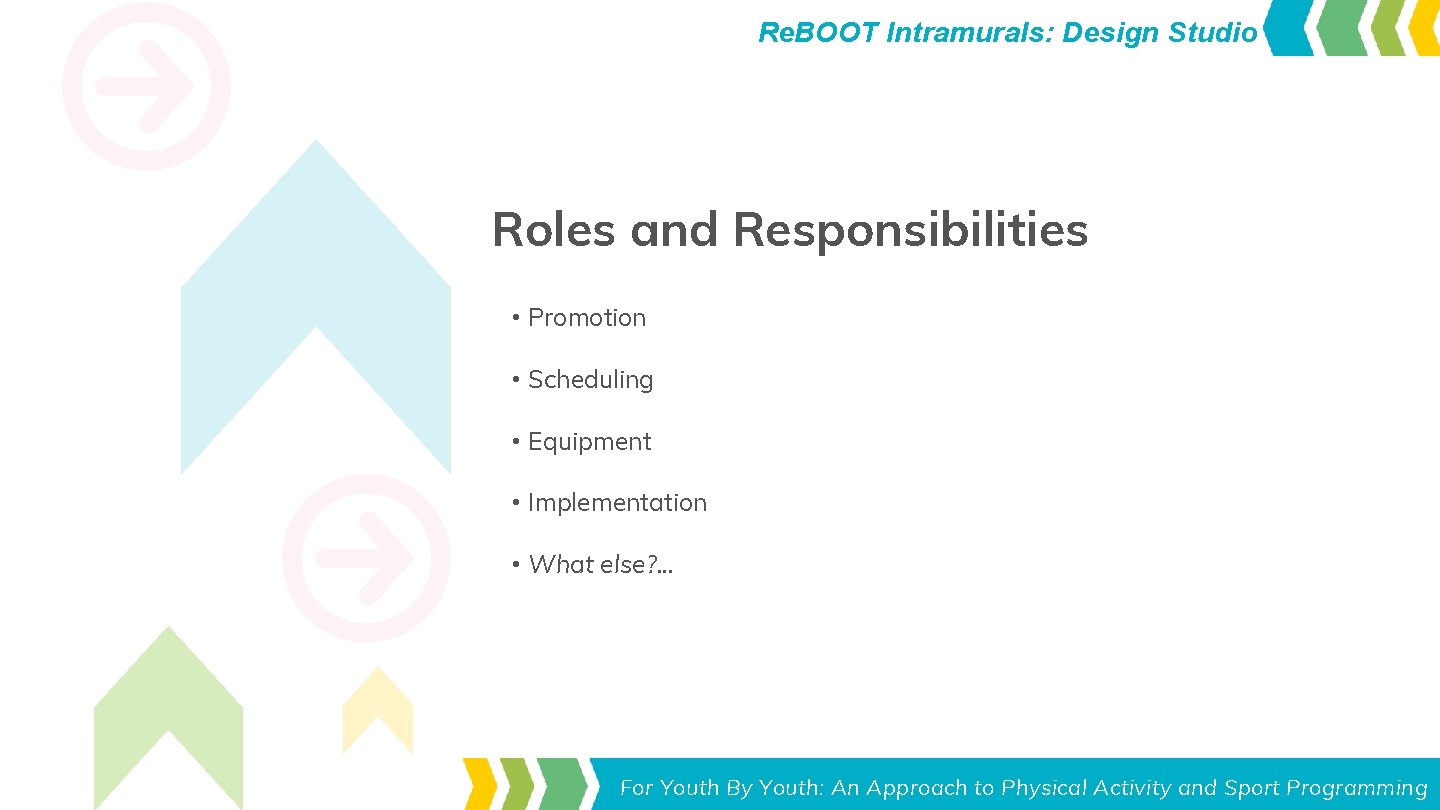 Re.BOOT Intramurals: Design Studio

Roles and Responsibilities

• Promotion

• Scheduling

• Equipment

• Implementation

• What else?...

For Youth By Youth: An Approach to Physical Activity and Sport Programming